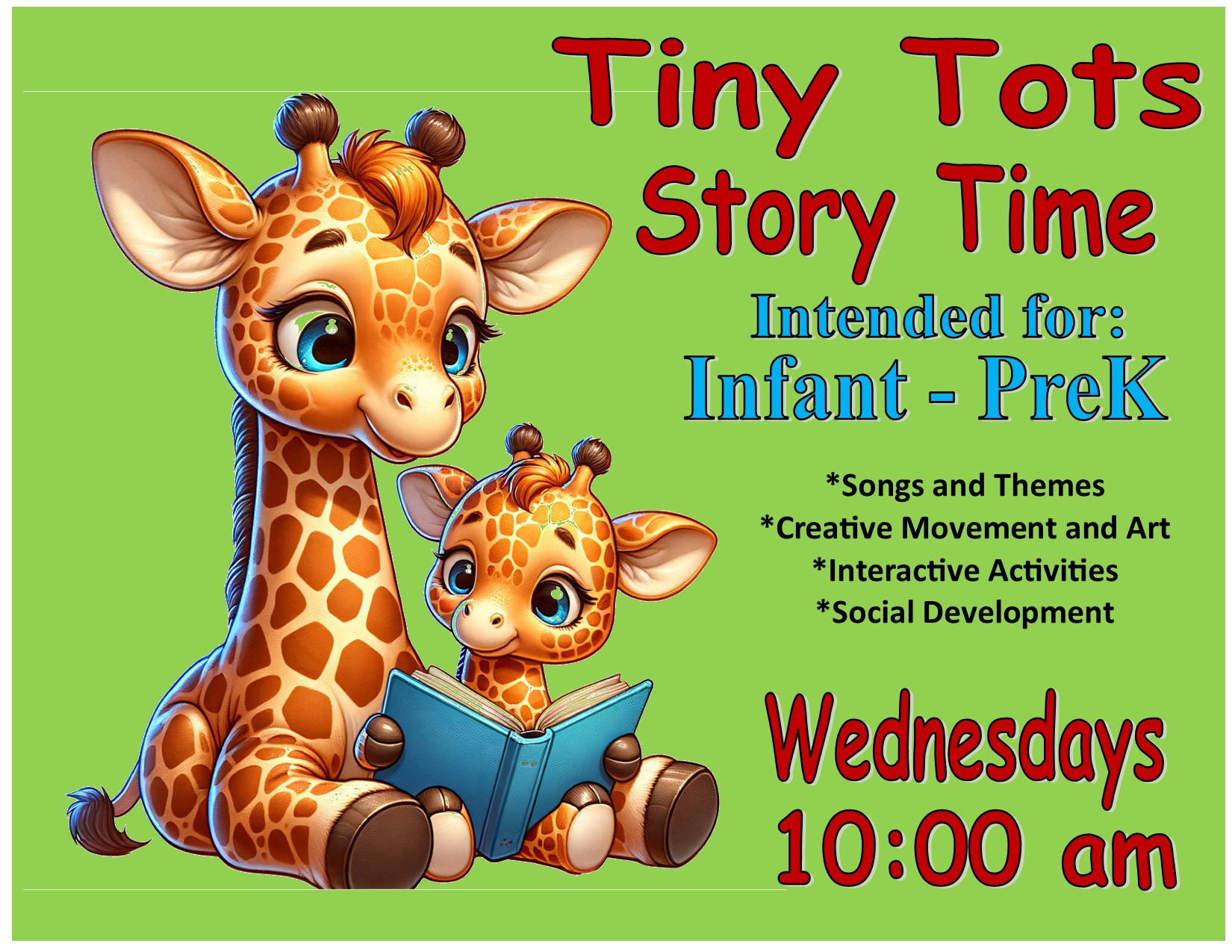 Tiny Tots
Story Time

Intended for:
Infant - PreK

*Songs and Themes
*Creative Movement and Art
*Interactive Activities
*Social Development

Wednesdays
10:00 am